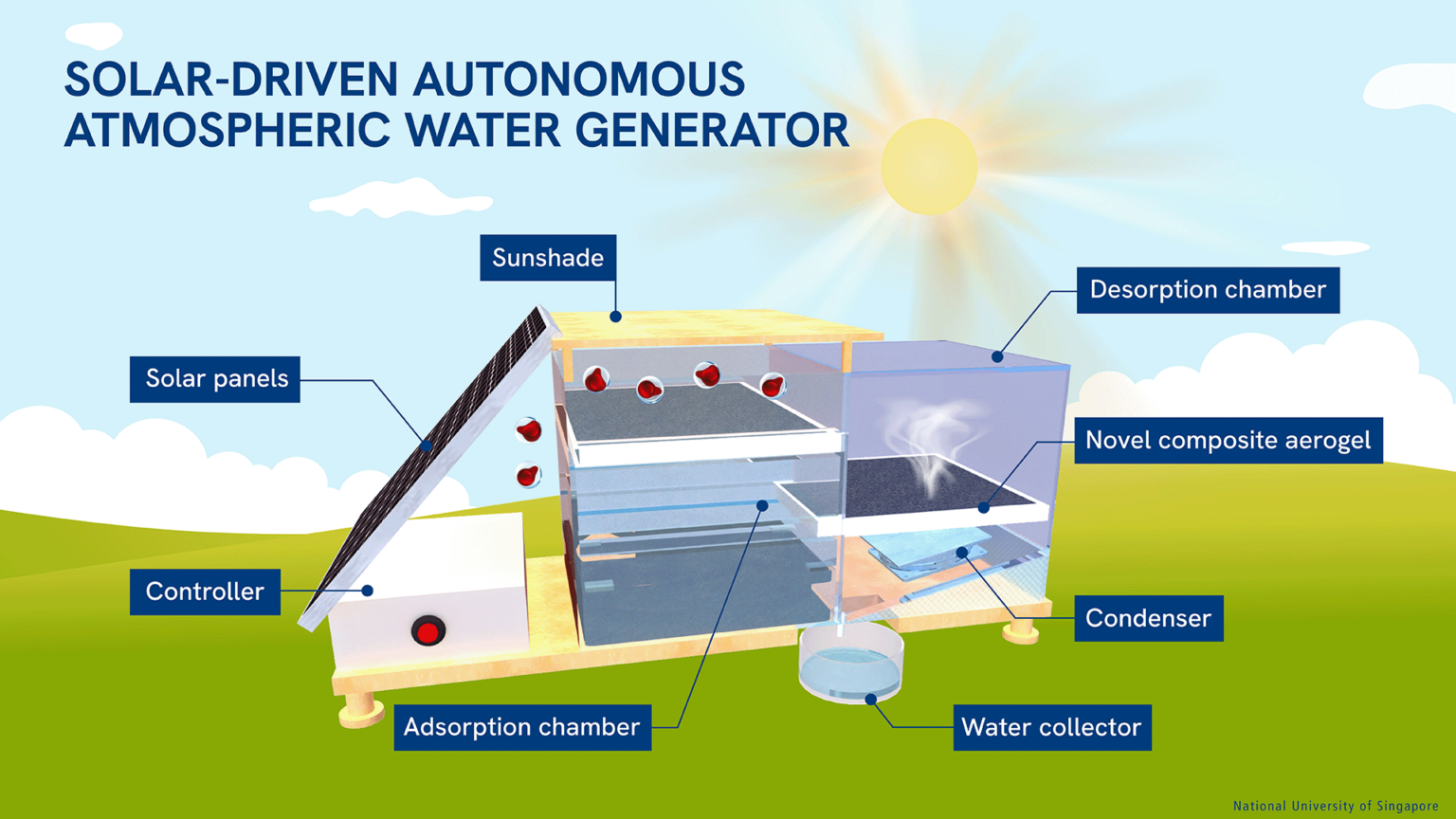 SOLAR-DRIVEN AUTONOMOUS ATMOSPHERIC WATER GENERATOR

Sunshade

Desorption chamber

Solar panels

Novel composite aerogel

Controller

Condenser

Adsorption chamber

Water collector

National University of Singapore